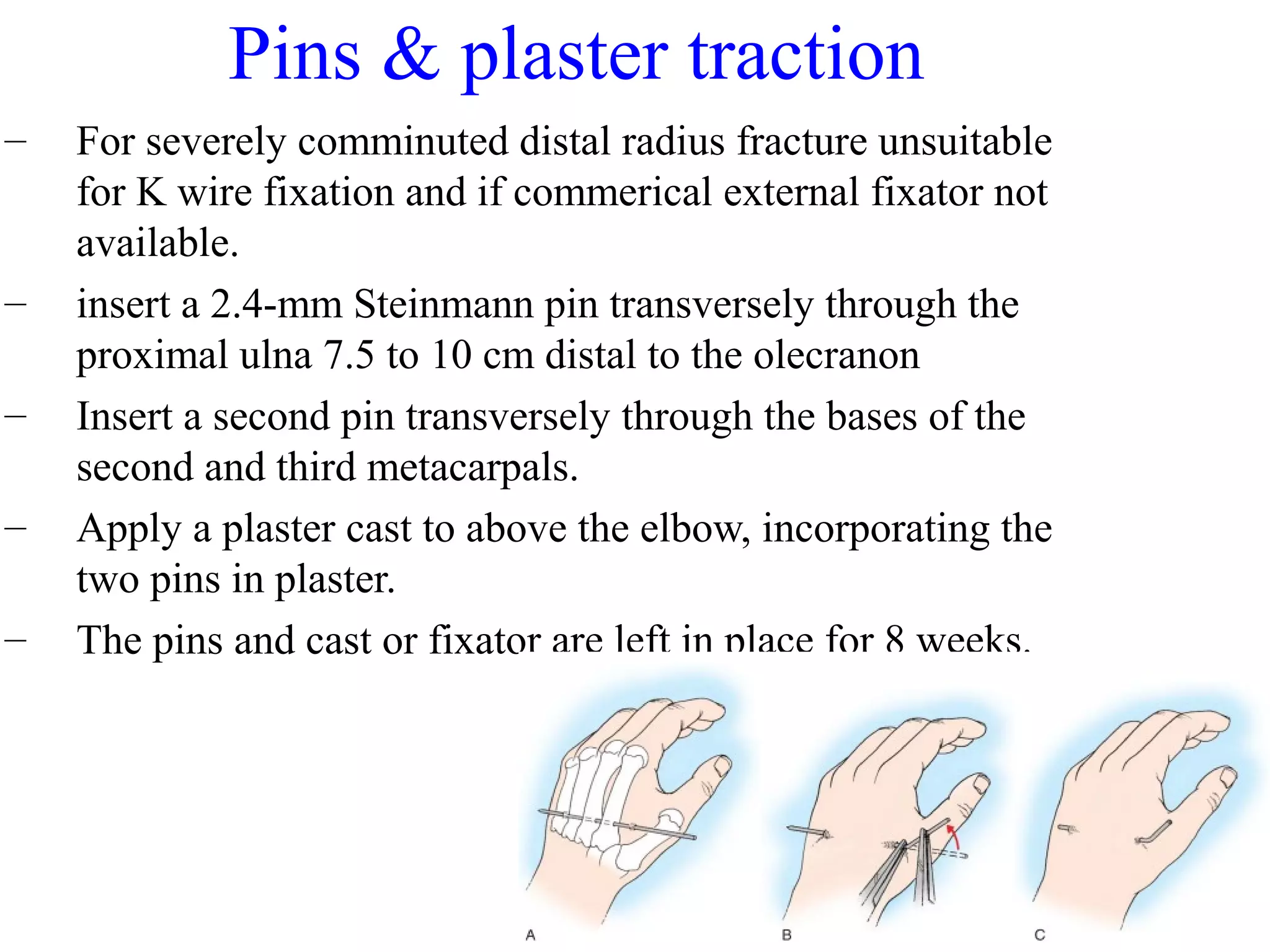 Pins & plaster traction

– For severely comminuted distal radius fracture unsuitable for K wire fixation and if commerical external fixator not available.

– insert a 2.4-mm Steinmann pin transversely through the proximal ulna 7.5 to 10 cm distal to the olecranon

– Insert a second pin transversely through the bases of the second and third metacarpals.

– Apply a plaster cast to above the elbow, incorporating the two pins in plaster.

– The pins and cast or fixator are left in place for 8 weeks.

A

B

C